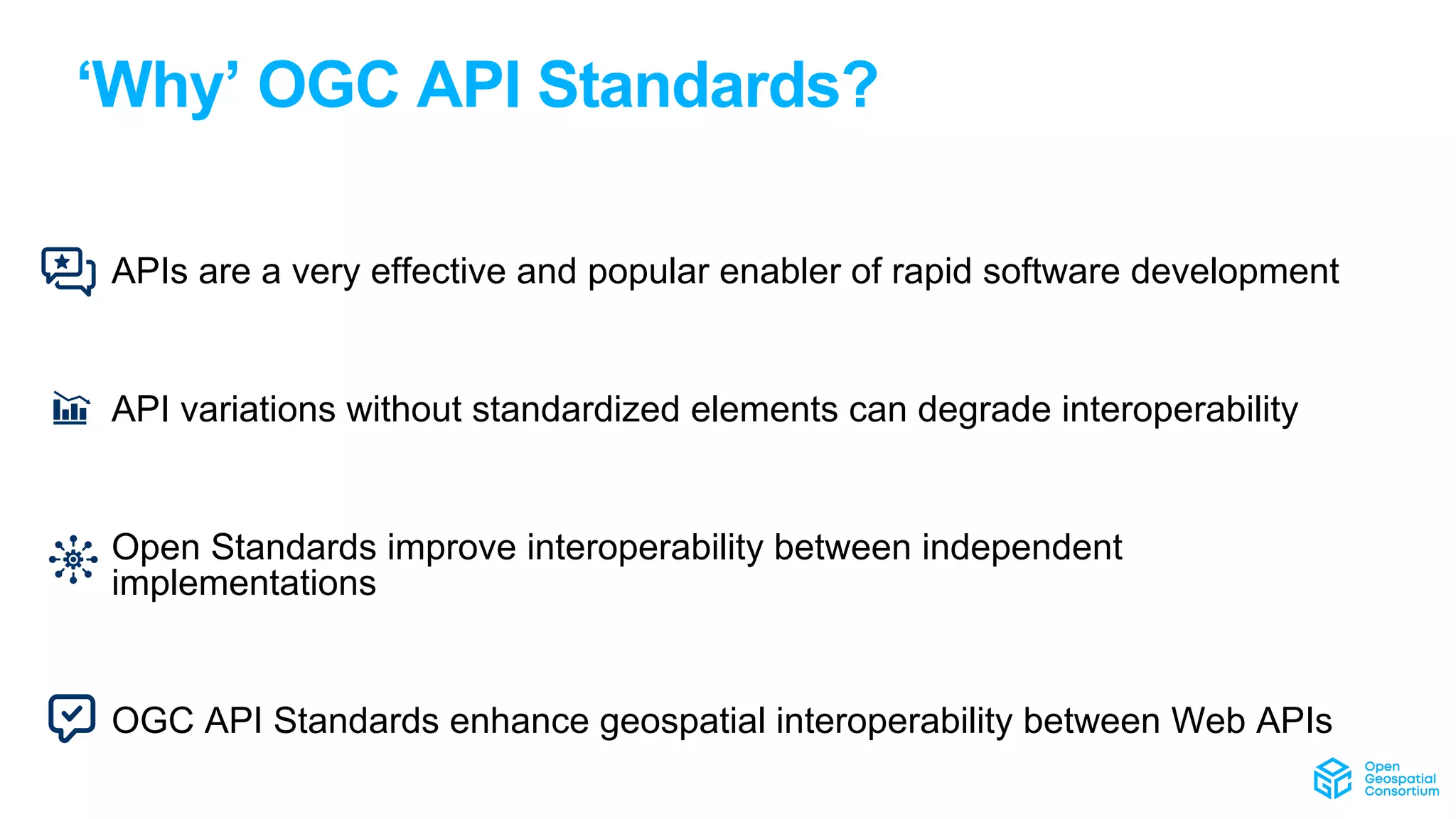 ‘Why’ OGC API Standards?

APIs are a very effective and popular enabler of rapid software development

API variations without standardized elements can degrade interoperability

Open Standards improve interoperability between independent implementations

OGC API Standards enhance geospatial interoperability between Web APIs

Open Geospatial Consortium